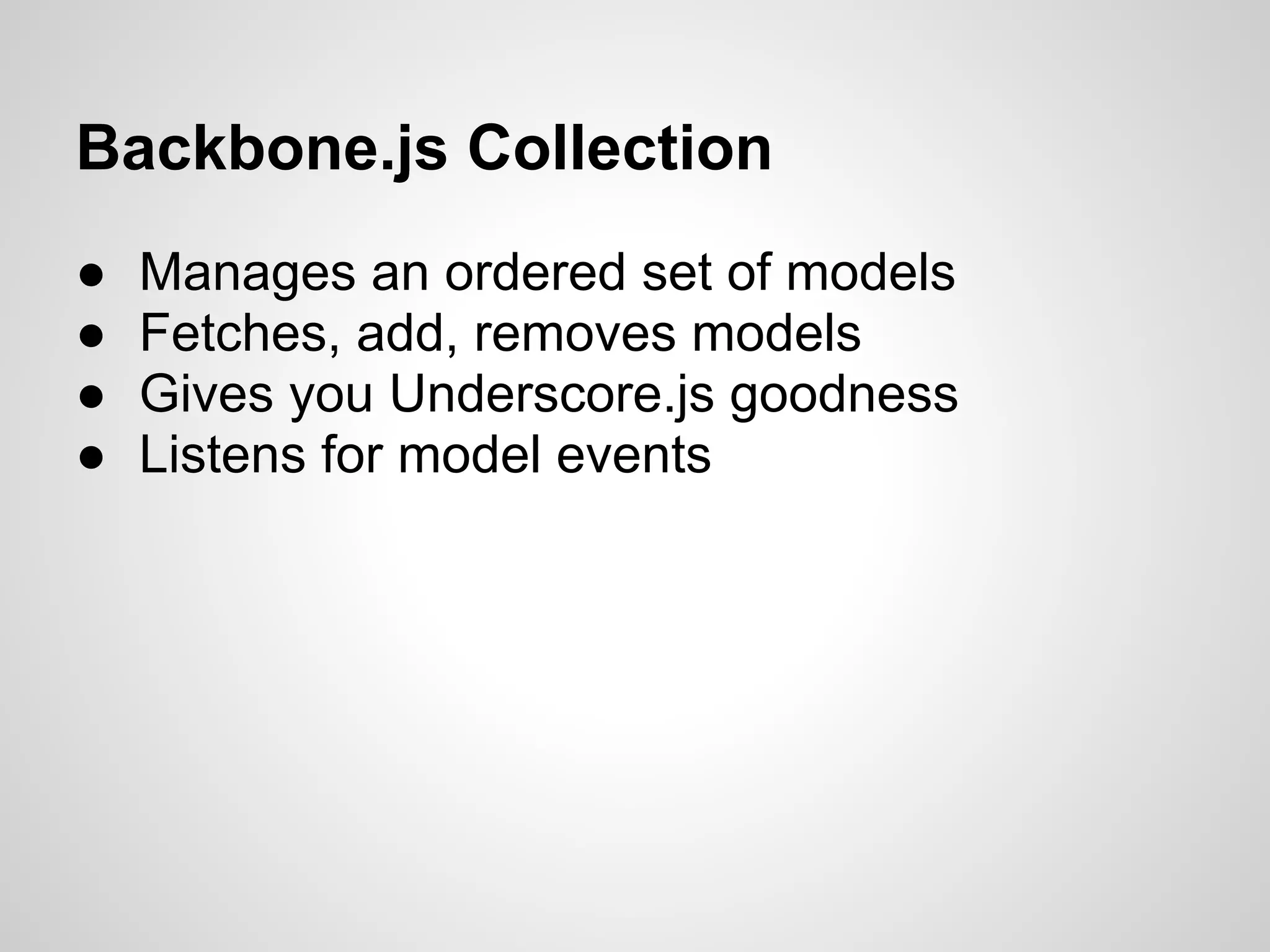 Backbone.js Collection

● Manages an ordered set of models
● Fetches, add, removes models
● Gives you Underscore.js goodness
● Listens for model events